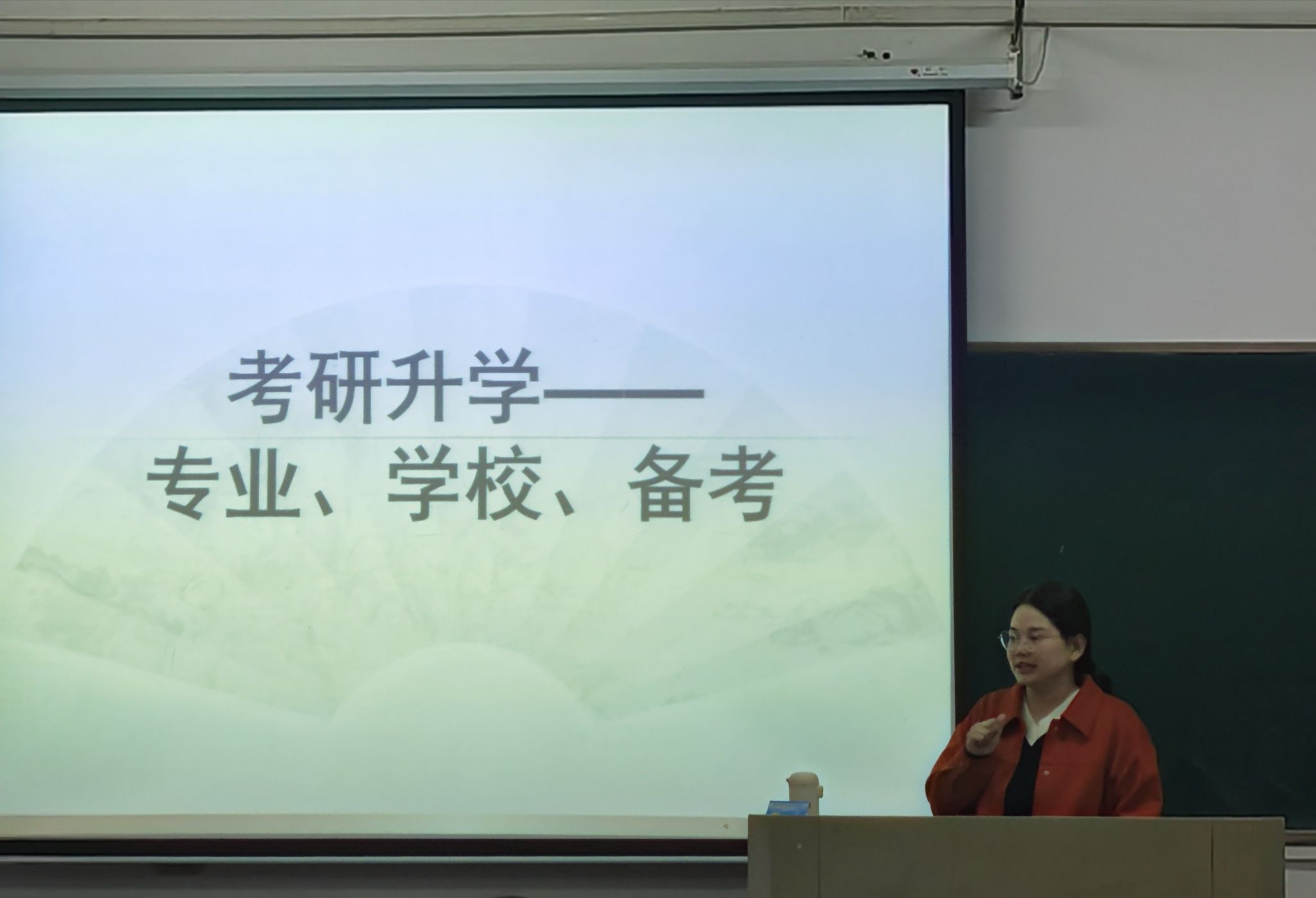 考研升学——

专业、学校、备考